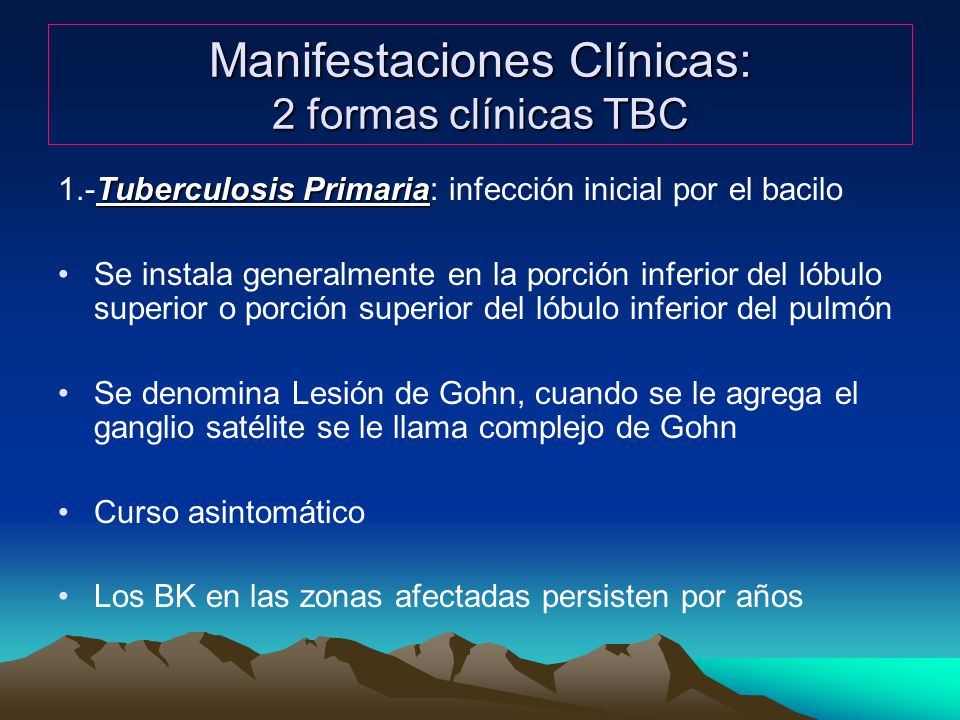 Manifestaciones Clínicas:
2 formas clínicas TBC

1.-Tuberculosis Primaria: infección inicial por el bacilo

• Se instala generalmente en la porción inferior del lóbulo superior o porción superior del lóbulo inferior del pulmón

• Se denomina Lesión de Gohn, cuando se le agrega el ganglio satélite se le llama complejo de Gohn

• Curso asintomático

• Los BK en las zonas afectadas persisten por años